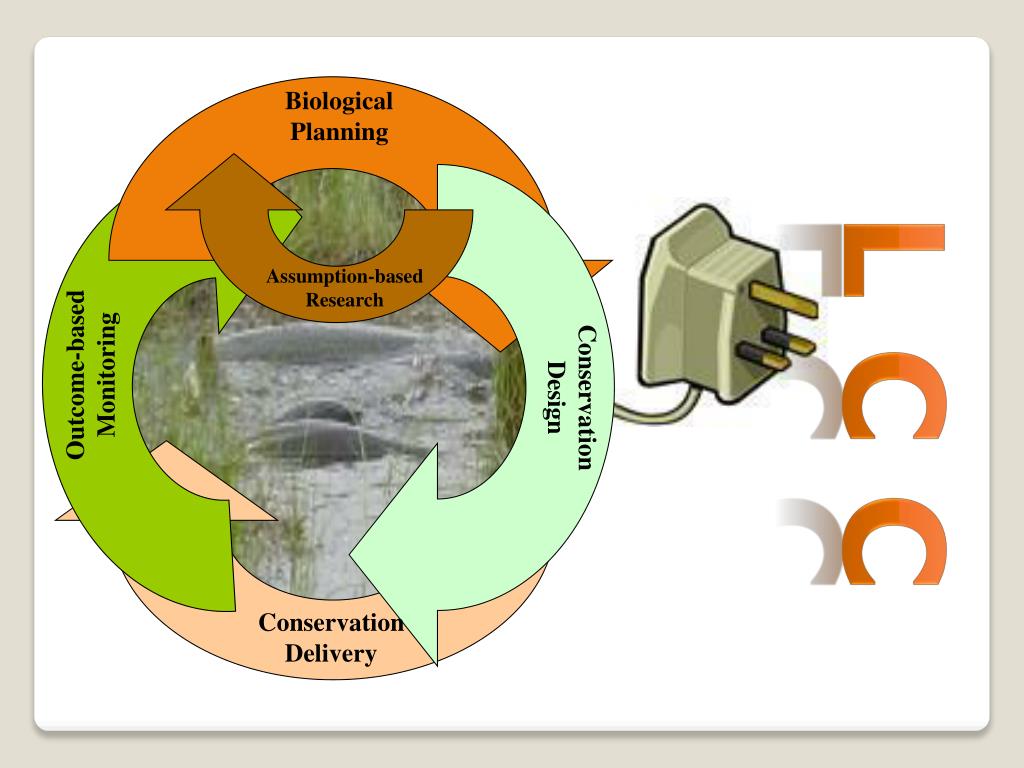 Biological Planning

Assumption-based Research

Outcome-based Monitoring

Conservation Design

Conservation Delivery

LCC